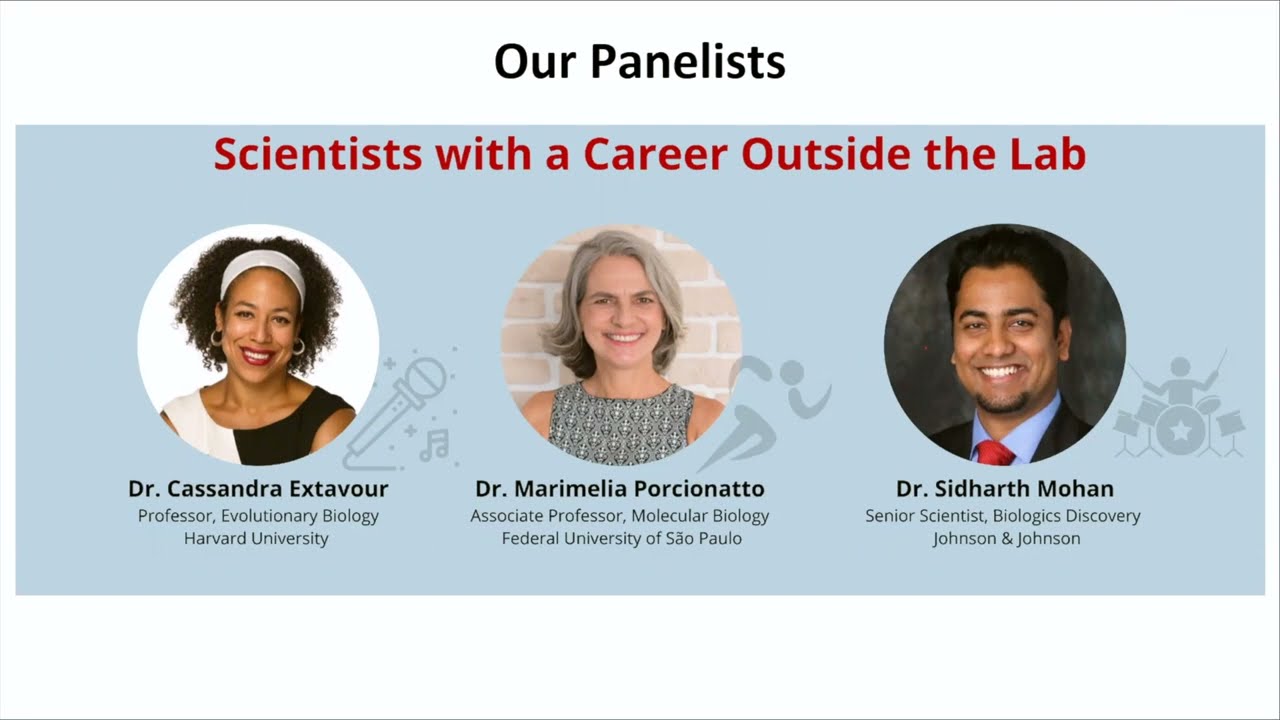 Our Panelists

Scientists with a Career Outside the Lab

Dr. Cassandra Extavour
Professor, Evolutionary Biology
Harvard University

Dr. Marimelia Porcionatto
Associate Professor, Molecular Biology
Federal University of São Paulo

Dr. Sidharth Mohan
Senior Scientist, Biologics Discovery
Johnson & Johnson